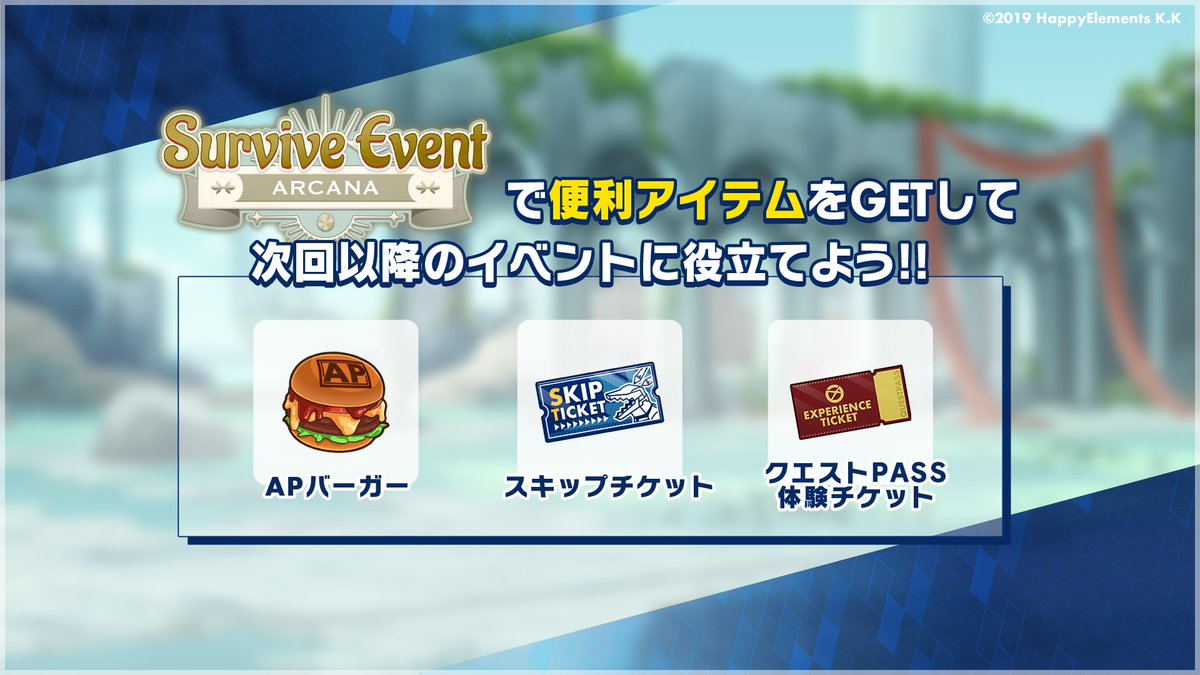 ©2019 HappyElements K.K

Survive Event
ARCANA

で便利アイテムをGETして
次回以降のイベントに役立てよう!!

AP
APバーガー

SKIP TICKET
スキップチケット

EXPERIENCE TICKET
クエストPASS
体験チケット